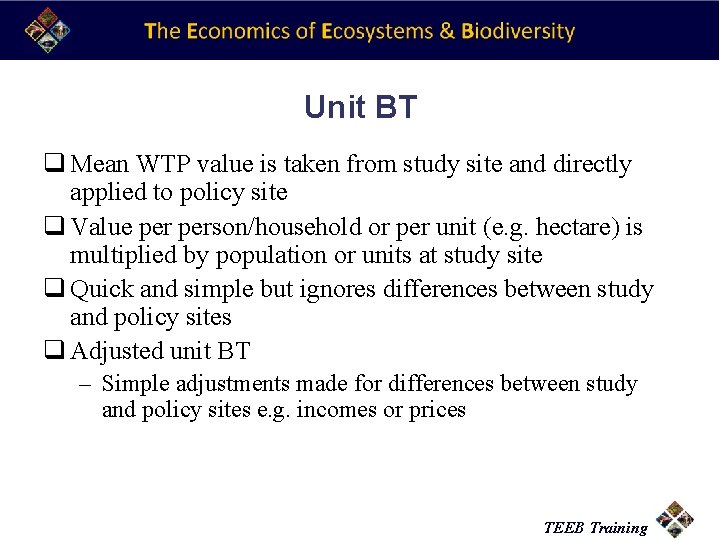 The Economics of Ecosystems & Biodiversity

Unit BT

❑ Mean WTP value is taken from study site and directly applied to policy site

❑ Value per person/household or per unit (e.g. hectare) is multiplied by population or units at study site

❑ Quick and simple but ignores differences between study and policy sites

❑ Adjusted unit BT

– Simple adjustments made for differences between study and policy sites e.g. incomes or prices

TEEB Training